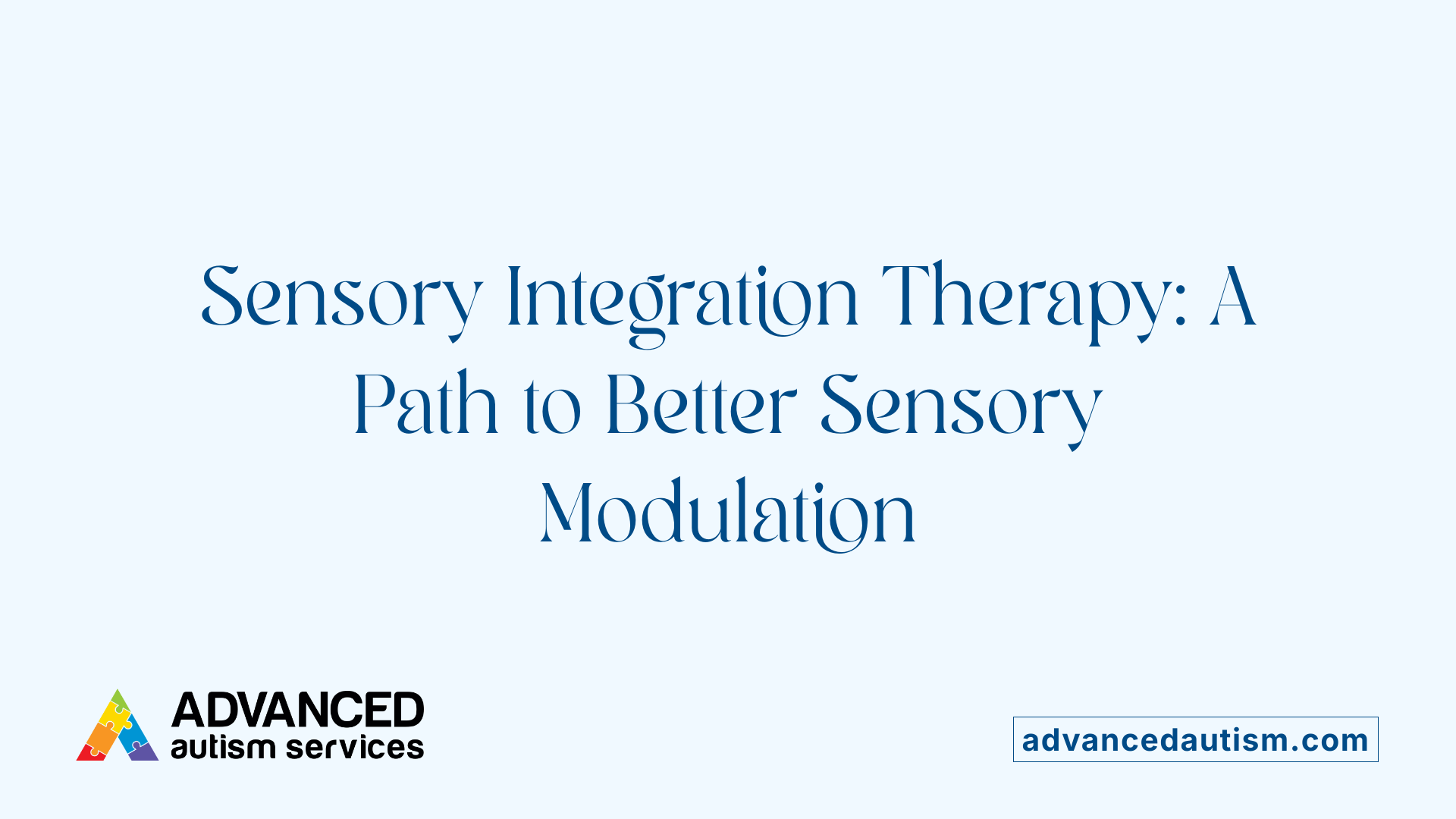 Sensory Integration Therapy: A Path to Better Sensory Modulation

ADVANCED
autism services

advancedautism.com